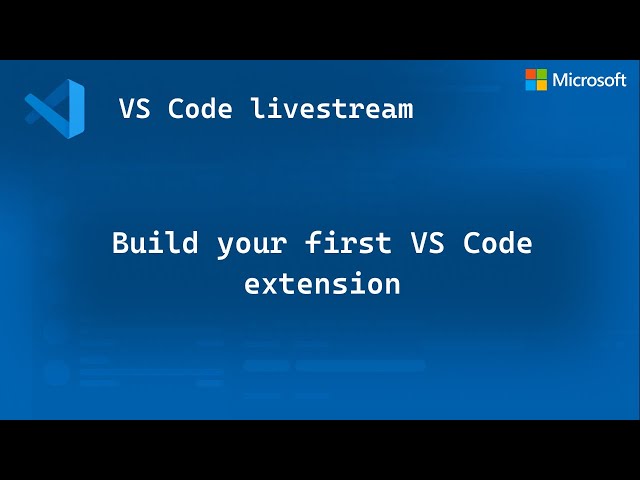 VS Code livestream

Microsoft

Build your first VS Code extension